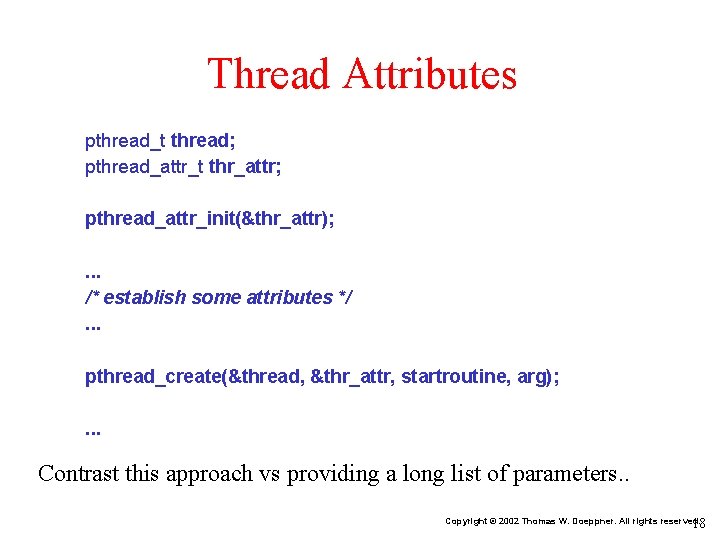 Thread Attributes

pthread_t thread;
pthread_attr_t thr_attr;

pthread_attr_init(&thr_attr);

...
/* establish some attributes */
...

pthread_create(&thread, &thr_attr, startroutine, arg);

...

Contrast this approach vs providing a long list of parameters..

Copyright © 2002 Thomas W. Doeppner. All rights reserved. 18